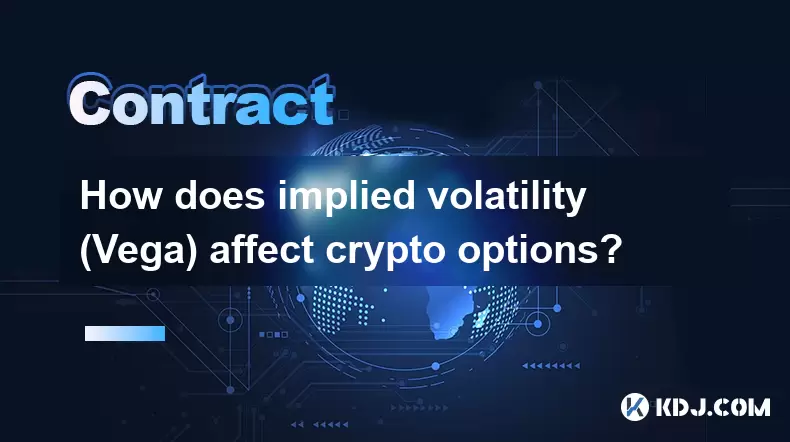 Contract

How does implied volatility (Vega) affect crypto options?

KDJ.COM